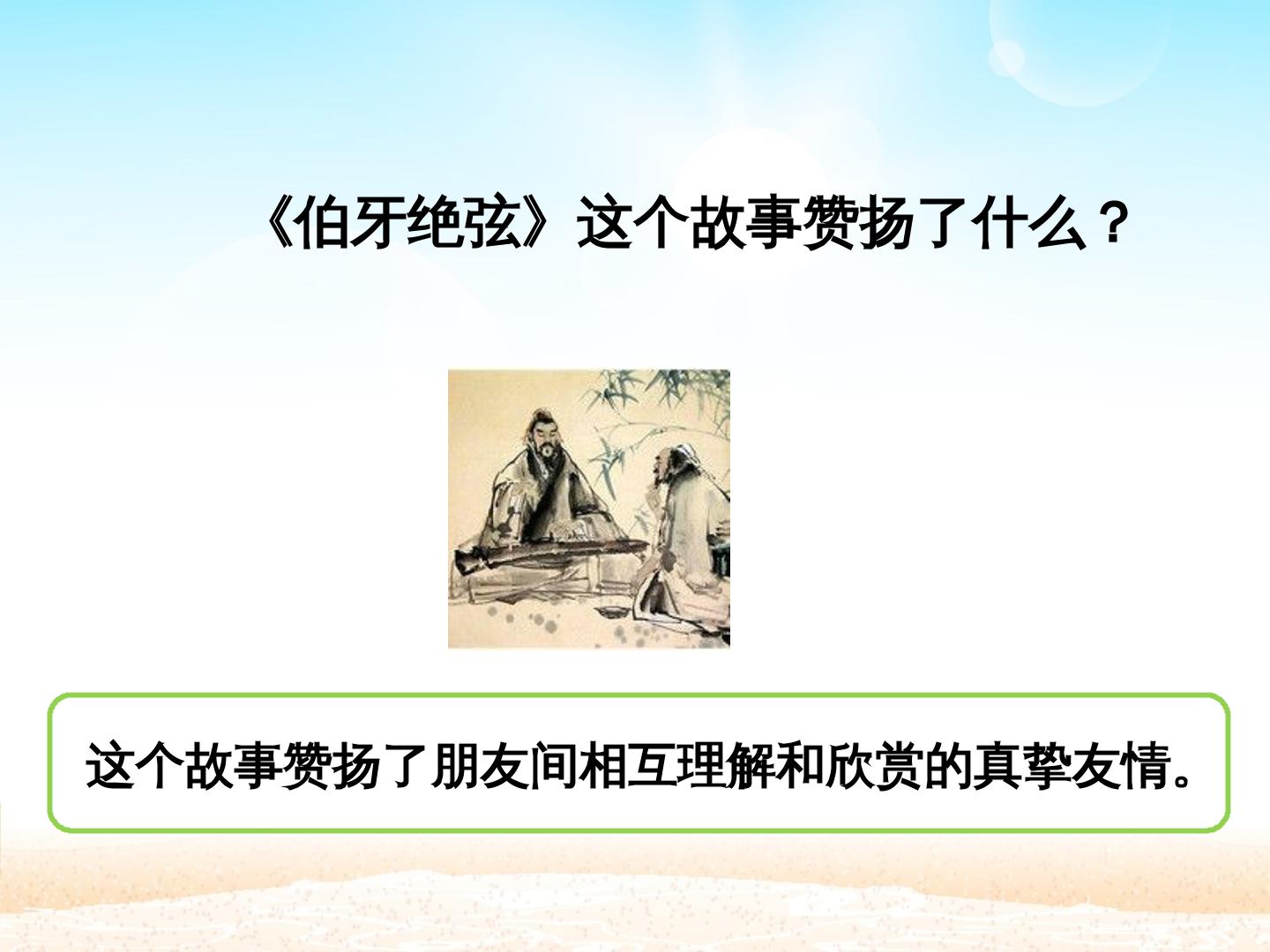 《伯牙绝弦》这个故事赞扬了什么？

这个故事赞扬了朋友间相互理解和欣赏的真挚友情。